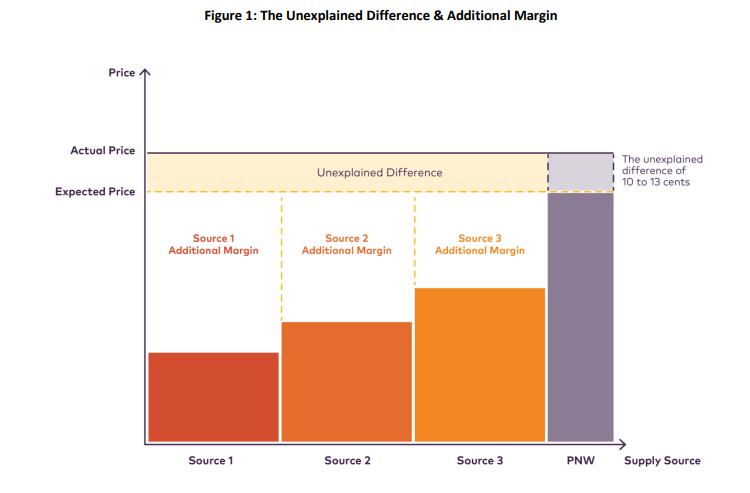 Figure 1: The Unexplained Difference & Additional Margin

Price

Actual Price

Expected Price

Unexplained Difference

The unexplained difference of 10 to 13 cents

Source 1 Additional Margin

Source 2 Additional Margin

Source 3 Additional Margin

Source 1

Source 2

Source 3

PNW

Supply Source